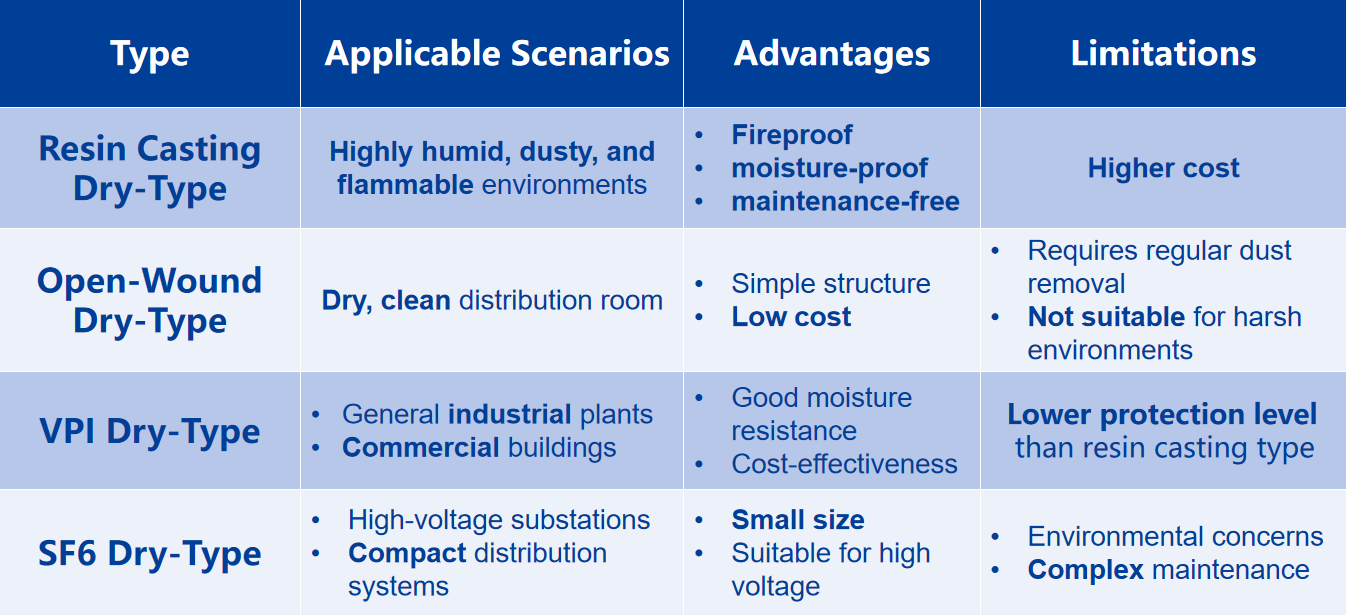 | Type | Applicable Scenarios | Advantages | Limitations |
|---|---|---|---|
| Resin Casting Dry-Type | Highly humid, dusty, and flammable environments | • Fireproof • moisture-proof • maintenance-free | Higher cost |
| Open-Wound Dry-Type | Dry, clean distribution room | • Simple structure • Low cost | • Requires regular dust removal • Not suitable for harsh environments |
| VPI Dry-Type | • General industrial plants • Commercial buildings | • Good moisture resistance • Cost-effectiveness | Lower protection level than resin casting type |
| SF6 Dry-Type | • High-voltage substations • Compact distribution systems | • Small size • Suitable for high voltage | • Environmental concerns • Complex maintenance |